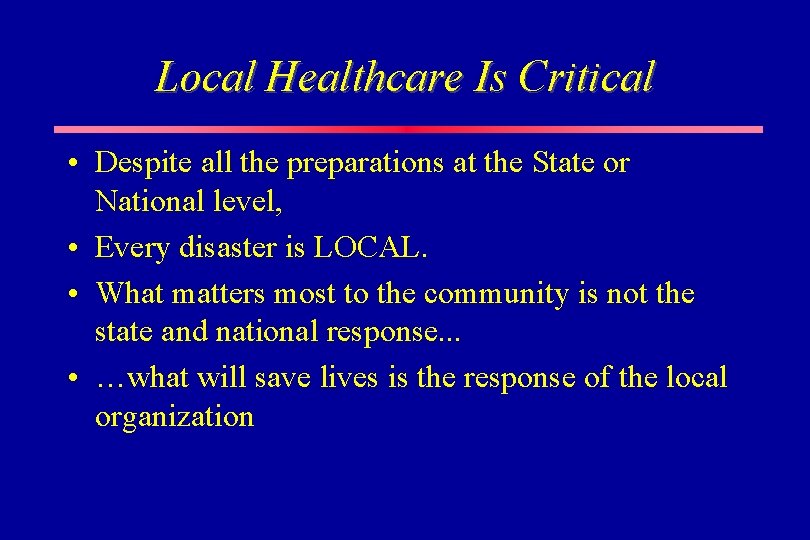 Local Healthcare Is Critical

• Despite all the preparations at the State or National level,
• Every disaster is LOCAL.
• What matters most to the community is not the state and national response...
• …what will save lives is the response of the local organization